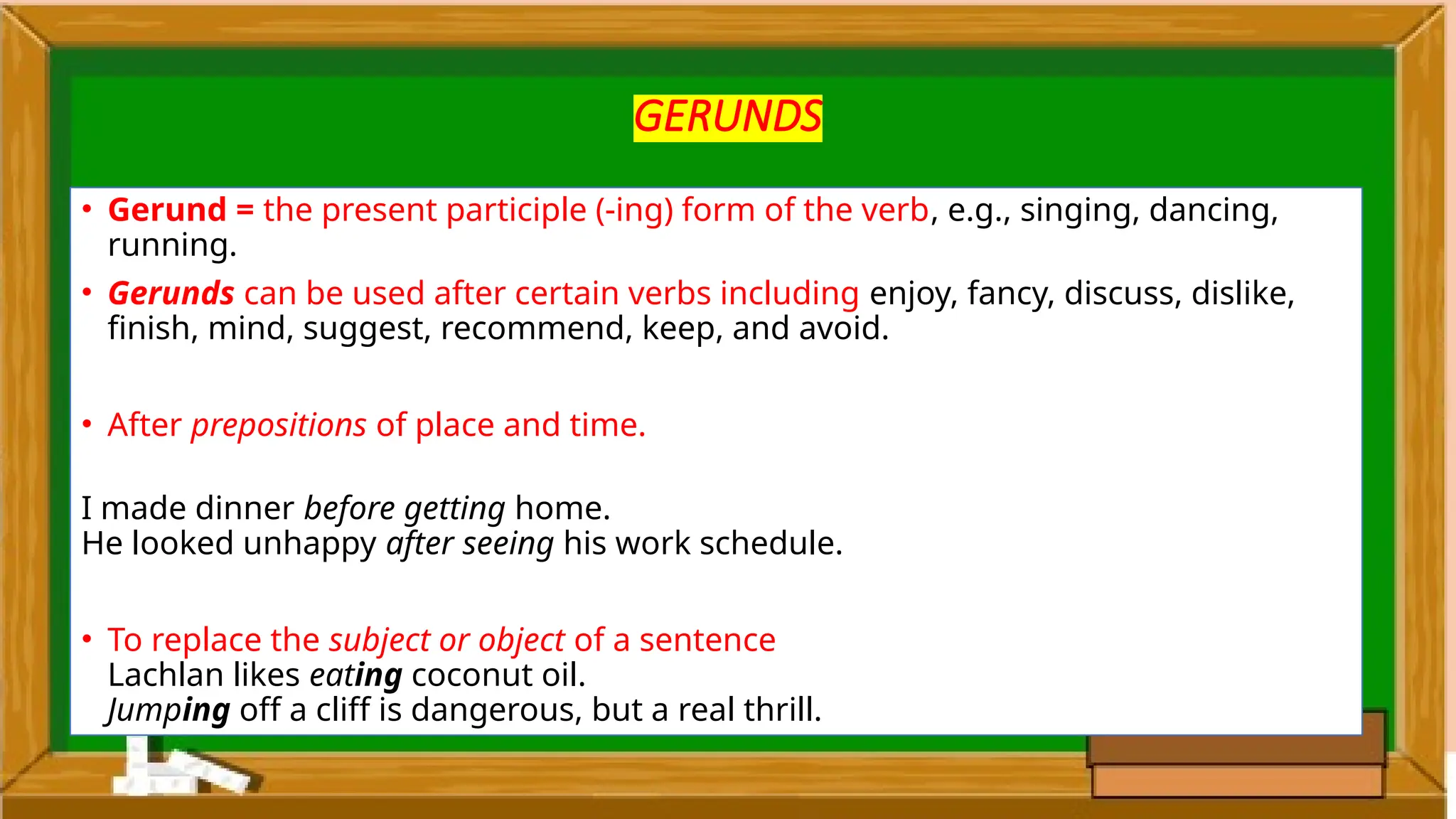 GERUNDS

• Gerund = the present participle (-ing) form of the verb, e.g., singing, dancing, running.

• Gerunds can be used after certain verbs including enjoy, fancy, discuss, dislike, finish, mind, suggest, recommend, keep, and avoid.

• After prepositions of place and time.

I made dinner before getting home.
He looked unhappy after seeing his work schedule.

• To replace the subject or object of a sentence
Lachlan likes eating coconut oil.
Jumping off a cliff is dangerous, but a real thrill.